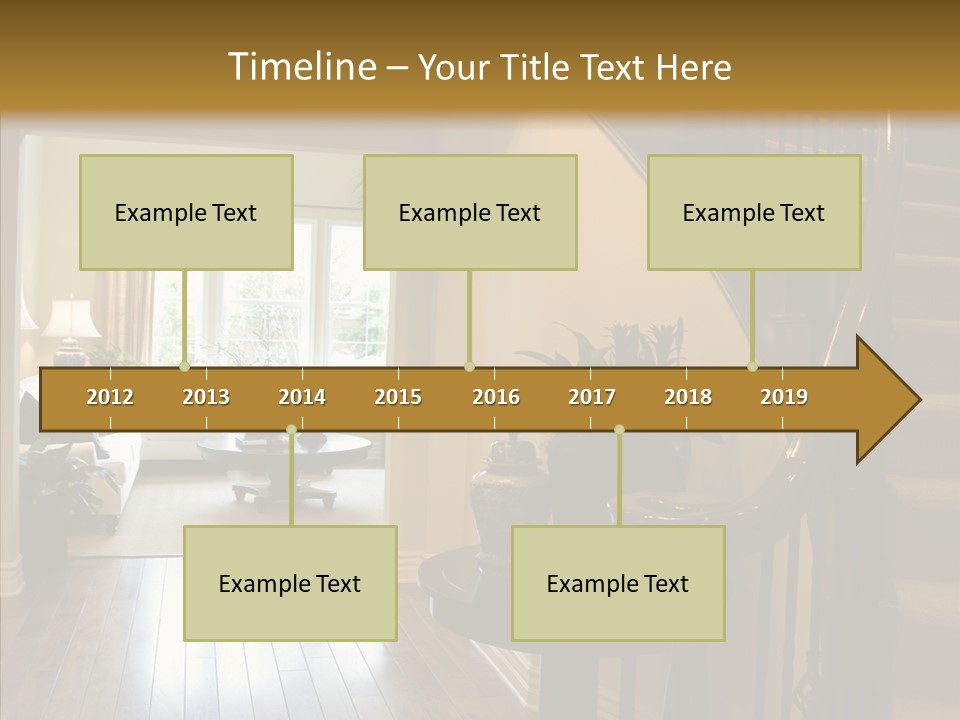 Timeline – Your Title Text Here

Example Text

Example Text

Example Text

2012
2013
2014
2015
2016
2017
2018
2019

Example Text

Example Text